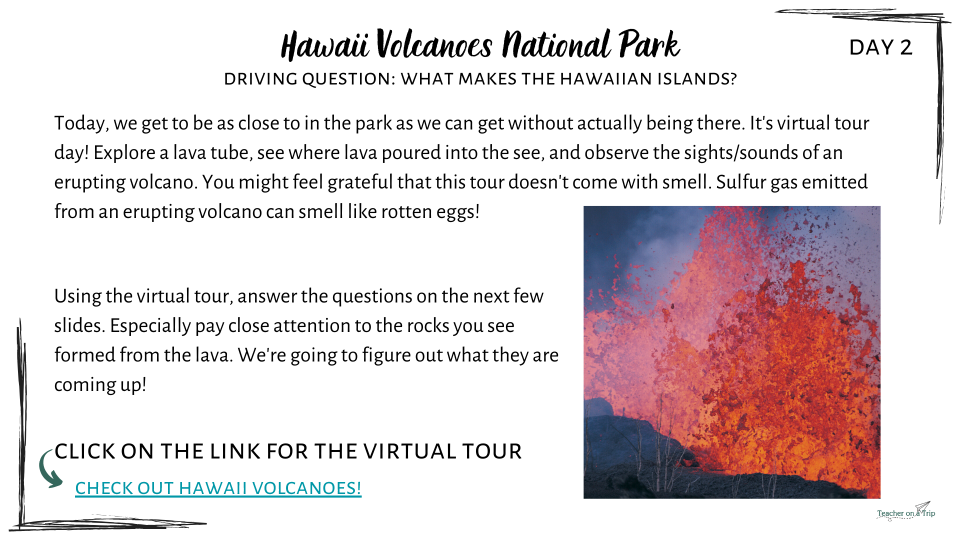 Hawaii Volcanoes National Park

DAY 2

DRIVING QUESTION: WHAT MAKES THE HAWAIIAN ISLANDS?

Today, we get to be as close to in the park as we can get without actually being there. It's virtual tour day! Explore a lava tube, see where lava poured into the see, and observe the sights/sounds of an erupting volcano. You might feel grateful that this tour doesn't come with smell. Sulfur gas emitted from an erupting volcano can smell like rotten eggs!

Using the virtual tour, answer the questions on the next few slides. Especially pay close attention to the rocks you see formed from the lava. We're going to figure out what they are coming up!

CLICK ON THE LINK FOR THE VIRTUAL TOUR

CHECK OUT HAWAII VOLCANOES!

Teacher on a Trip